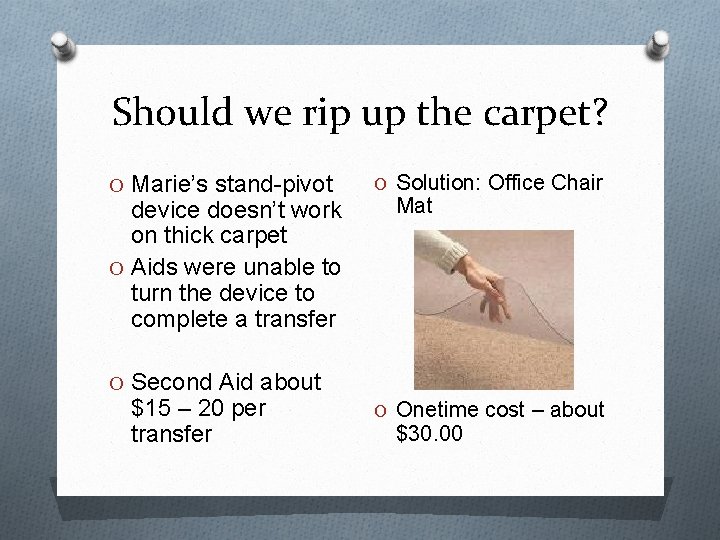 Should we rip up the carpet?

O Marie's stand-pivot device doesn't work on thick carpet

O Aids were unable to turn the device to complete a transfer

O Second Aid about \$15 – 20 per transfer

O Solution: Office Chair Mat

O Onetime cost – about \$30.00